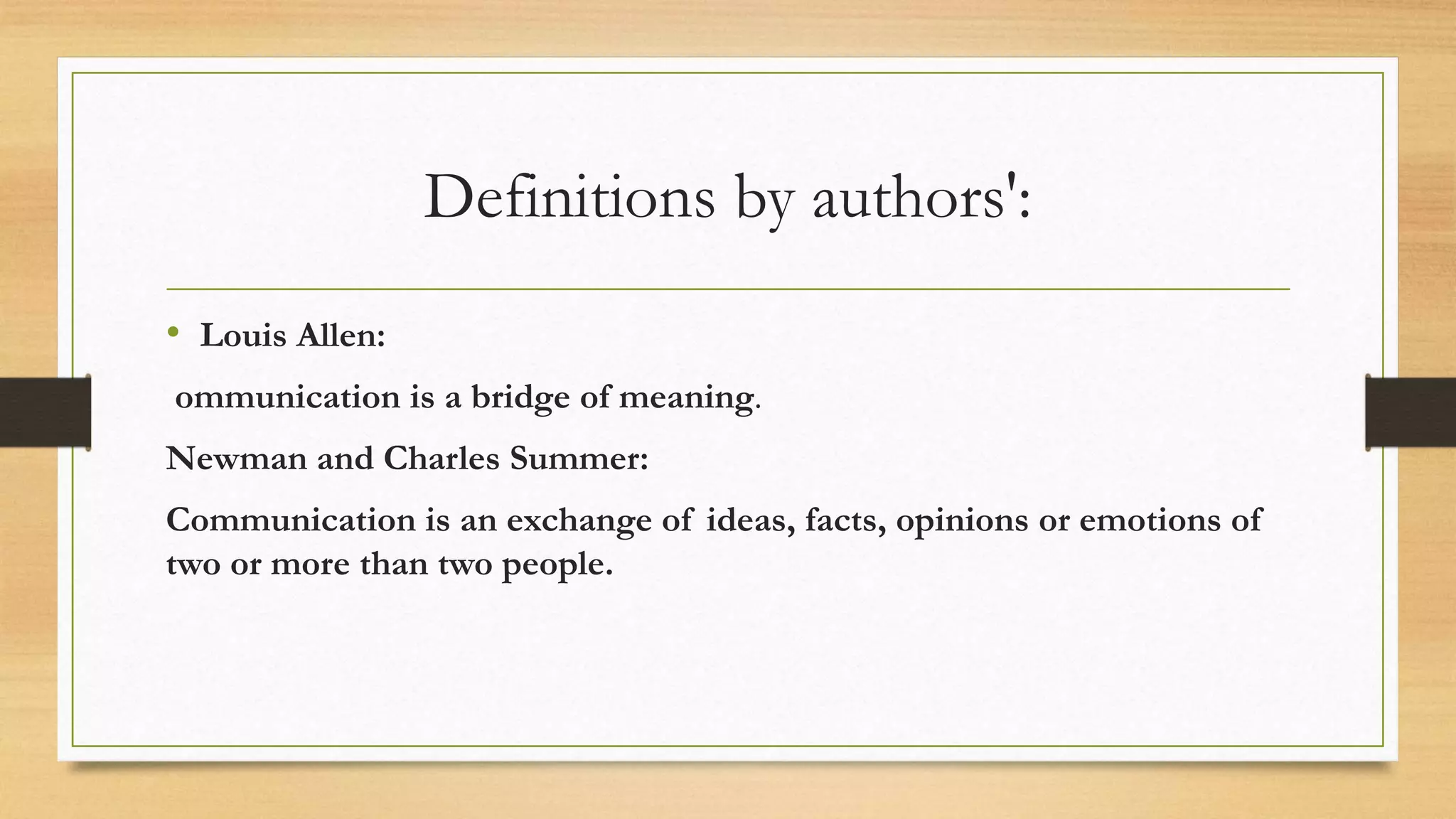 Definitions by authors':

• Louis Allen:

ommunication is a bridge of meaning.

Newman and Charles Summer:

Communication is an exchange of ideas, facts, opinions or emotions of two or more than two people.